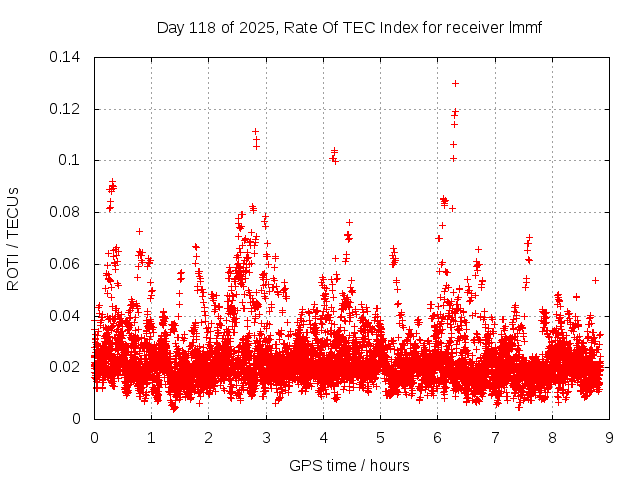 Day 118 of 2025, Rate Of TEC Index for receiver lmmf

ROTI / TECUs

0.14
0.12
0.1
0.08
0.06
0.04
0.02
0

0 1 2 3 4 5 6 7 8 9

GPS time / hours